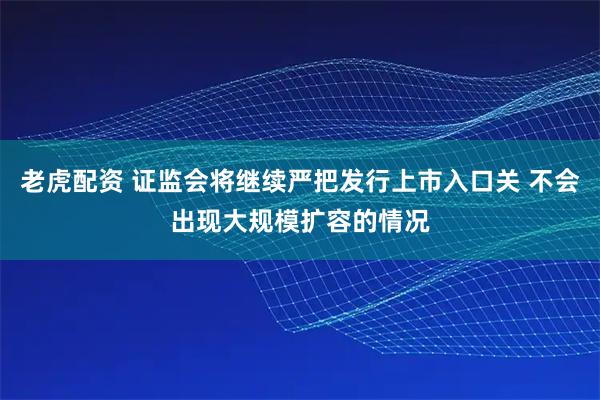 老虎配资 证监会将继续严把发行上市入口关 不会出现大规模扩容的情况